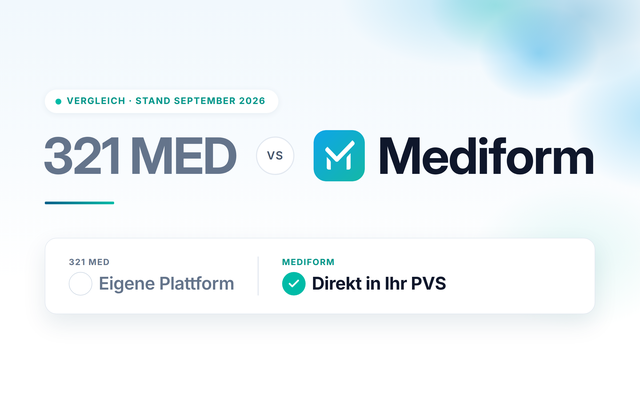 • VERGLEICH · STAND SEPTEMBER 2026

321 MED

VS

Mediform

321 MED

☐ Eigene Plattform

MEDIFORM

☑ Direkt in Ihr PVS